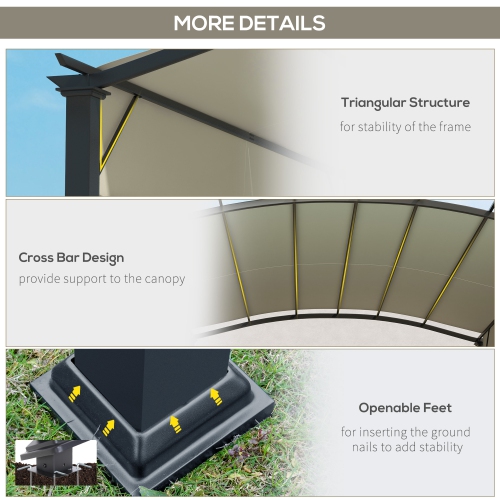 MORE DETAILS

Triangular Structure
for stability of the frame

Cross Bar Design
provide support to the canopy

Openable Feet
for inserting the ground nails to add stability